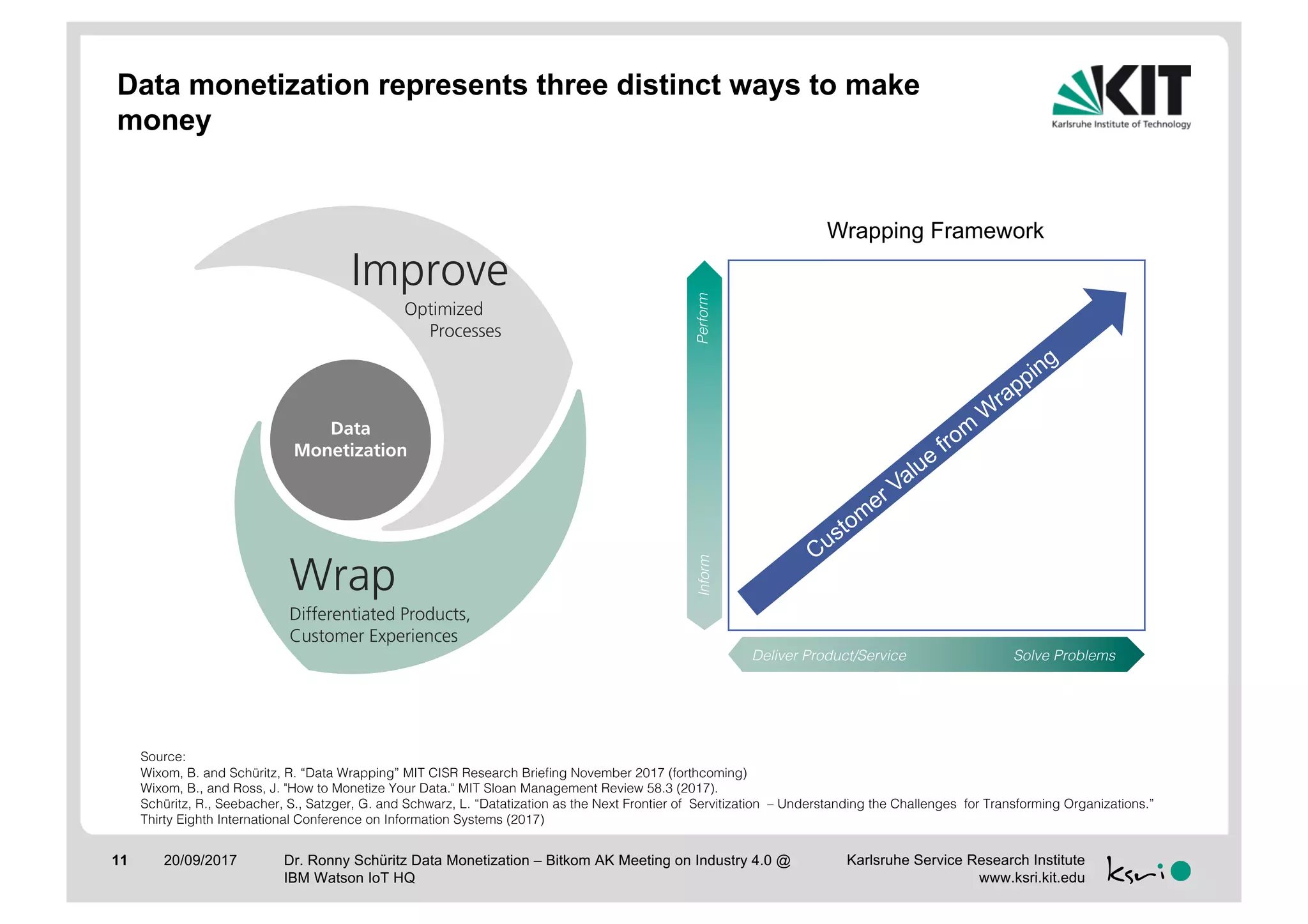 Data monetization represents three distinct ways to make money

KIT
Karlsruhe Institute of Technology

Improve
Optimized Processes

Data Monetization

Wrap
Differentiated Products, Customer Experiences

Wrapping Framework

Perform

Inform

Customer Value from Wrapping

Deliver Product/Service

Solve Problems

Source:
Wixom, B. and Schüritz, R. “Data Wrapping” MIT CISR Research Briefing November 2017 (forthcoming)
Wixom, B., and Ross, J. "How to Monetize Your Data." MIT Sloan Management Review 58.3 (2017).
Schüritz, R., Seebacher, S., Satzger, G. and Schwarz, L. “Datatization as the Next Frontier of Servitization – Understanding the Challenges for Transforming Organizations.” Thirty Eighth International Conference on Information Systems (2017)

11

20/09/2017

Dr. Ronny Schüritz Data Monetization – Bitkom AK Meeting on Industry 4.0 @ IBM Watson IoT HQ

Karlsruhe Service Research Institute
www.ksri.kit.edu

ksri